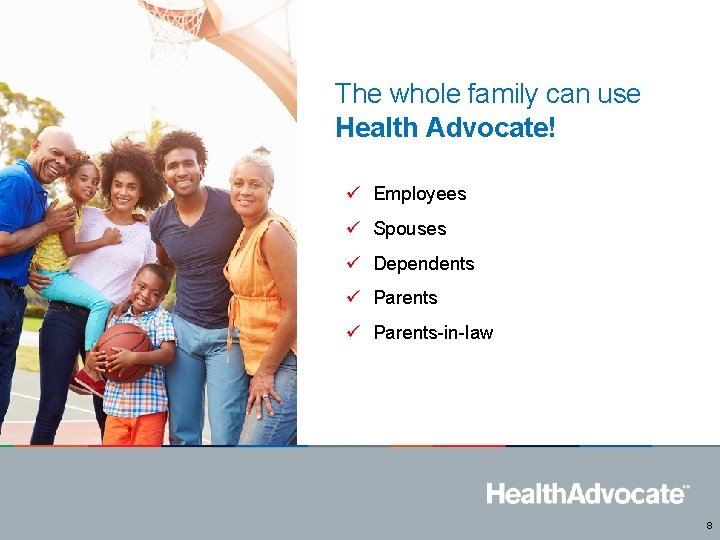 The whole family can use
Health Advocate!

✓ Employees
✓ Spouses
✓ Dependents
✓ Parents
✓ Parents-in-law

HealthAdvocate℠

8